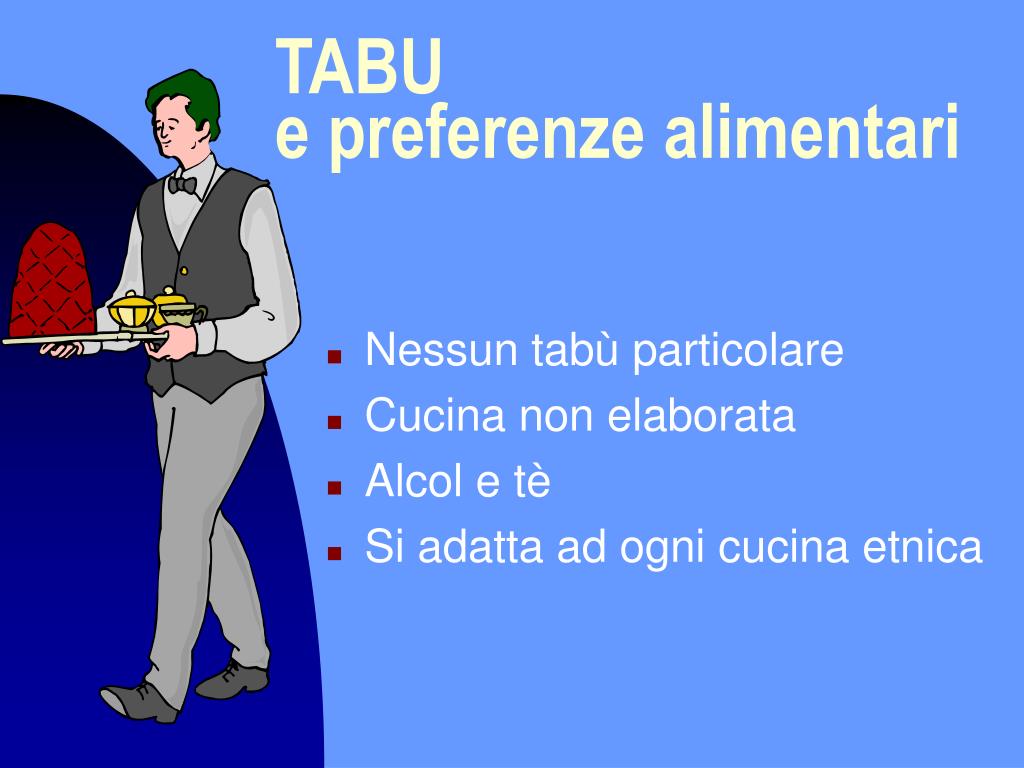 TABU
e preferenze alimentari

- Nessun tabù particolare
- Cucina non elaborata
- Alcol e tè
- Si adatta ad ogni cucina etnica